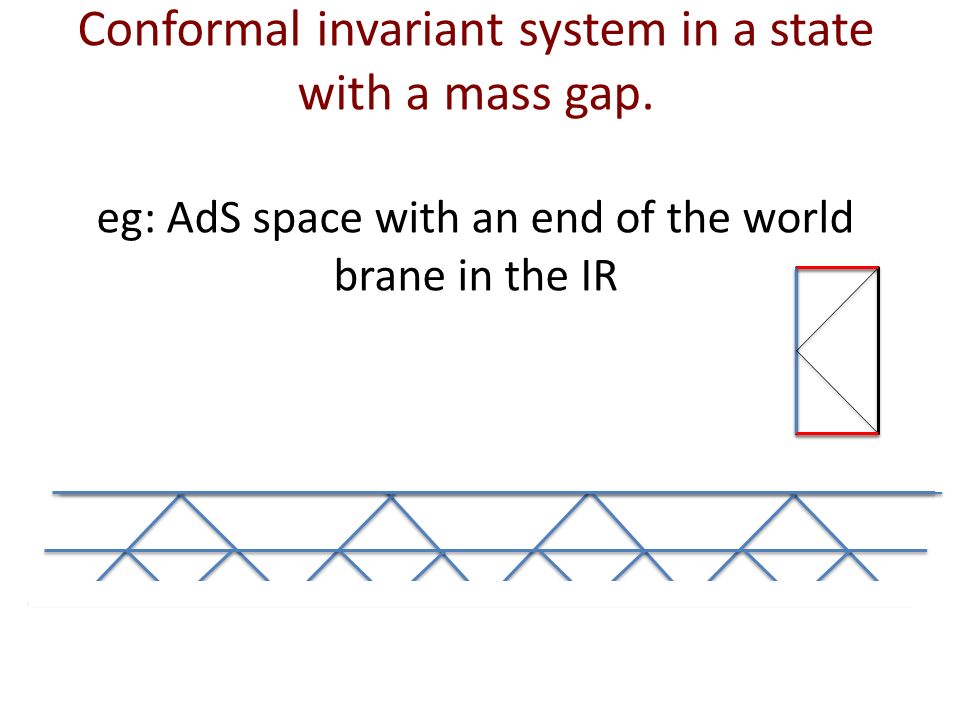 Conformal invariant system in a state with a mass gap.

eg: AdS space with an end of the world brane in the IR